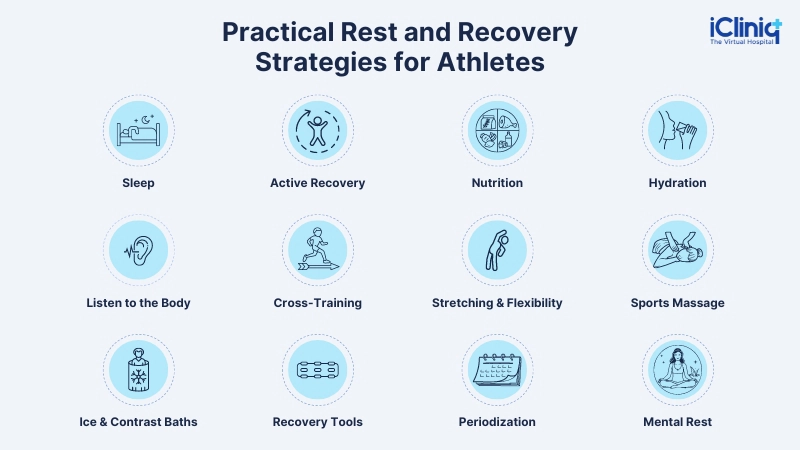 Practical Rest and Recovery Strategies for Athletes

iCliniq
The Virtual Hospital

Sleep

Active Recovery

Nutrition

Hydration

Listen to the Body

Cross-Training

Stretching & Flexibility

Sports Massage

Ice & Contrast Baths

Recovery Tools

Periodization

Mental Rest